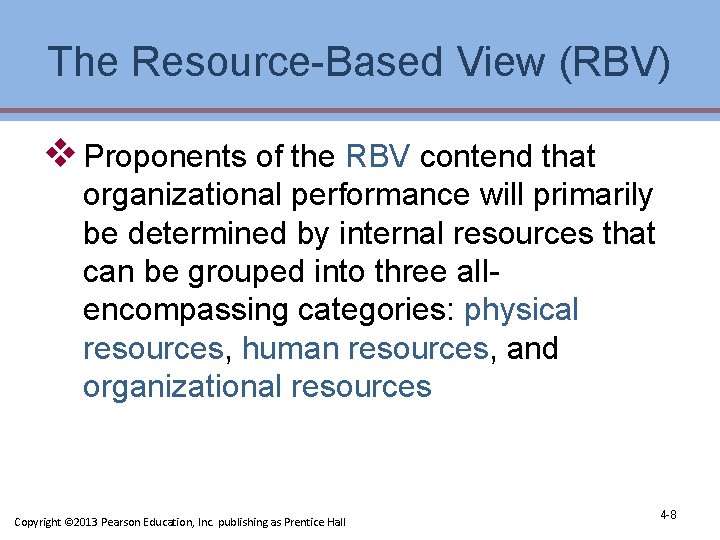 The Resource-Based View (RBV)

❖ Proponents of the RBV contend that organizational performance will primarily be determined by internal resources that can be grouped into three all-encompassing categories: physical resources, human resources, and organizational resources

Copyright ©2013 Pearson Education, Inc. publishing as Prentice Hall

4-8